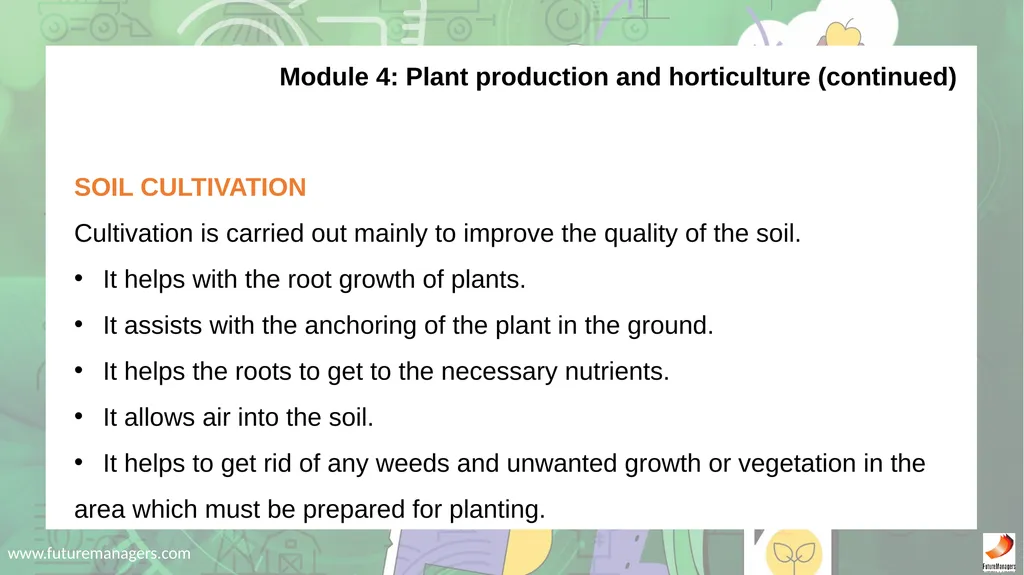 Module 4: Plant production and horticulture (continued)

SOIL CULTIVATION

Cultivation is carried out mainly to improve the quality of the soil.

• It helps with the root growth of plants.

• It assists with the anchoring of the plant in the ground.

• It helps the roots to get to the necessary nutrients.

• It allows air into the soil.

• It helps to get rid of any weeds and unwanted growth or vegetation in the area which must be prepared for planting.

www.futuremanagers.com

FutureManagers